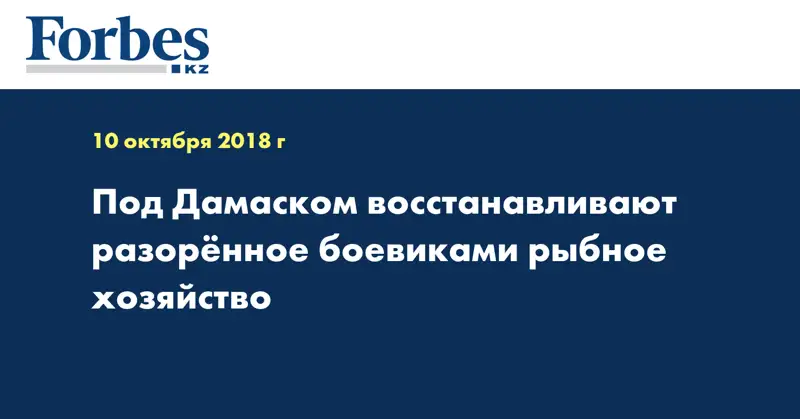 Forbes
KZ

10 октября 2018 г

Под Дамаском восстанавливают разорённое боевиками рыбное хозяйство